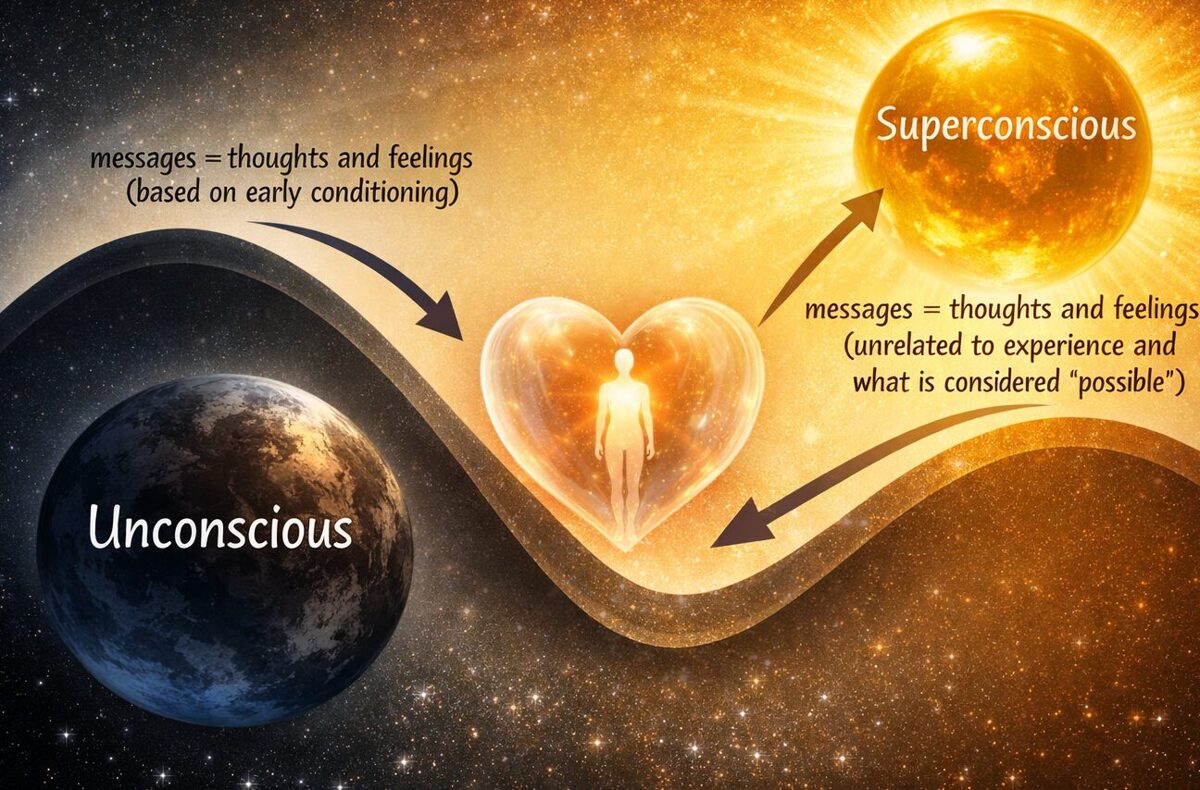 messages = thoughts and feelings (based on early conditioning)

Superconscious

messages = thoughts and feelings (unrelated to experience and what is considered "possible")

Unconscious